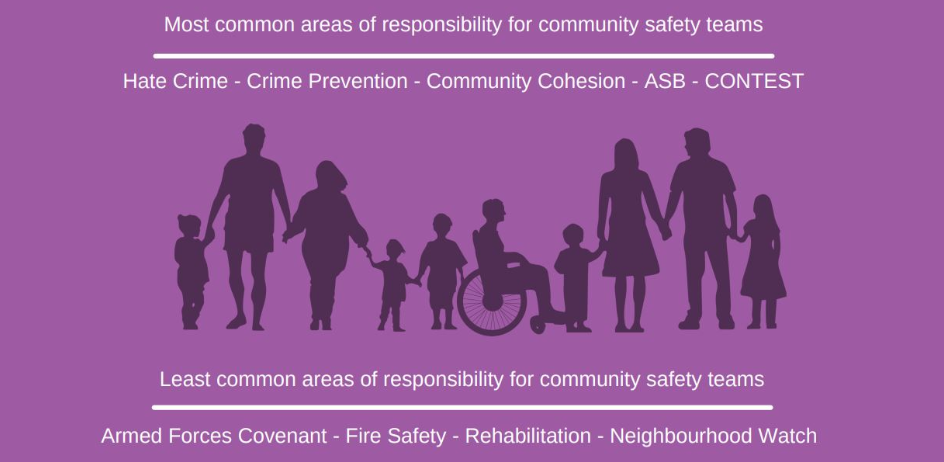 Most common areas of responsibility for community safety teams

Hate Crime - Crime Prevention - Community Cohesion - ASB - CONTEST

Least common areas of responsibility for community safety teams

Armed Forces Covenant - Fire Safety - Rehabilitation - Neighbourhood Watch